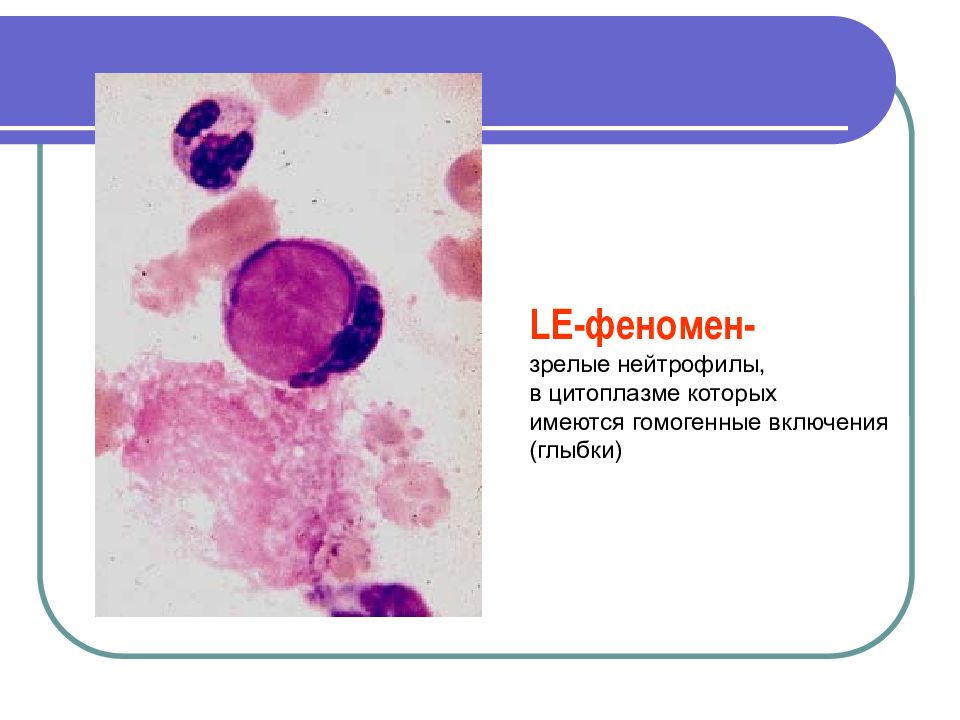 LE-феномен-

зрелые нейтрофилы, в цитоплазме которых имеются гомогенные включения (глыбки)